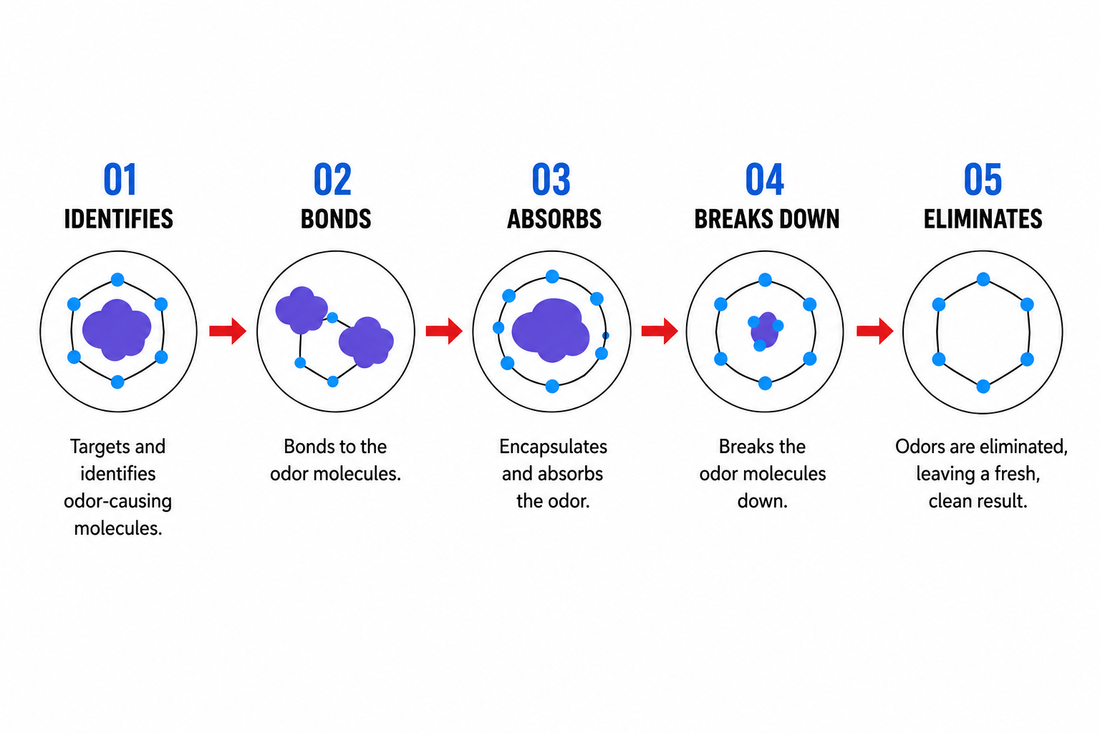 01
IDENTIFIES

Targets and identifies odor-causing molecules.

02
BONDS

Bonds to the odor molecules.

03
ABSORBS

Encapsulates and absorbs the odor.

04
BREAKS DOWN

Breaks the odor molecules down.

05
ELIMINATES

Odors are eliminated, leaving a fresh, clean result.